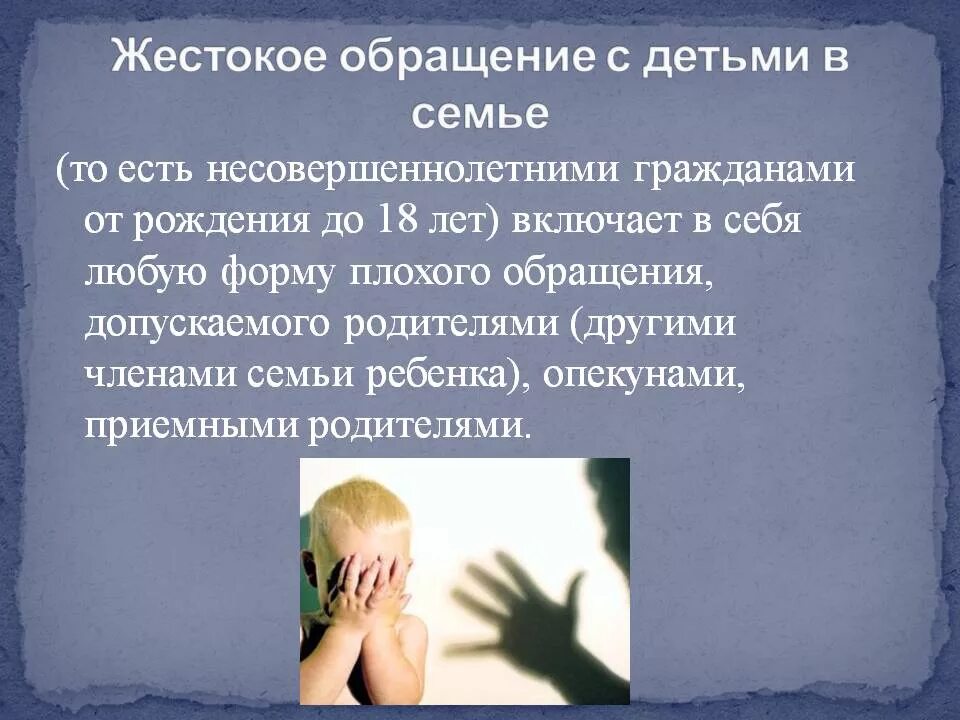 Жестокое обращение с детьми в семье

(то есть несовершеннолетними гражданами от рождения до 18 лет) включает в себя любую форму плохого обращения, допускаемого родителями (другими членами семьи ребенка), опекунами, приемными родителями.